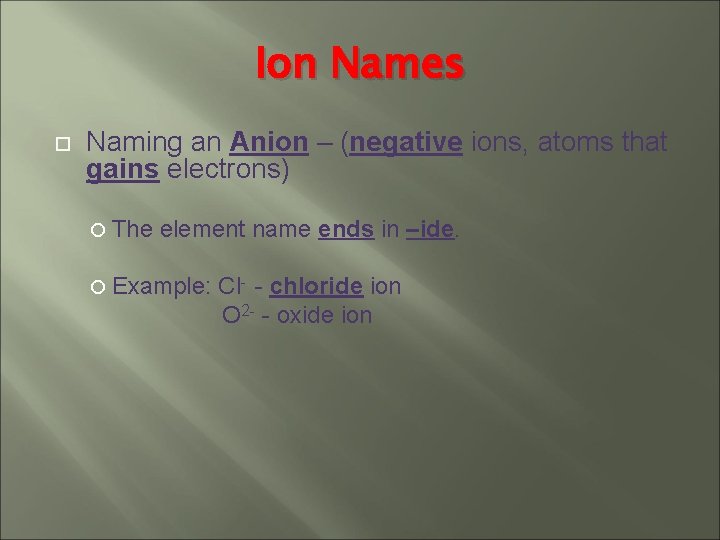 Ion Names

Naming an Anion – (negative ions, atoms that gains electrons)

The element name ends in –ide.

Example: $Cl^-$ - chloride ion
$O^{2-}$ - oxide ion